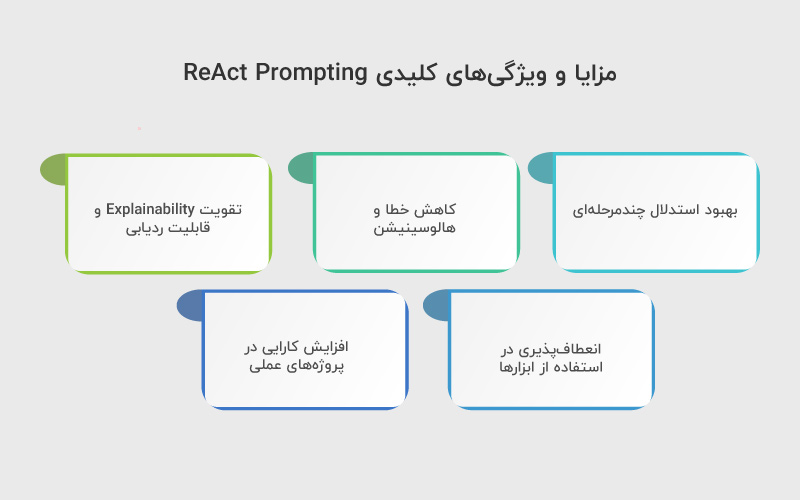 مزایا و ویژگی‌های کلیدی ReAct Prompting

بهبود استدلال چندمرحله‌ای

کاهش خطا و هالوسینیشن

تقویت Explainability و قابلیت ردیابی

انعطاف‌پذیری در استفاده از ابزارها

افزایش کارایی در پروژه‌های عملی